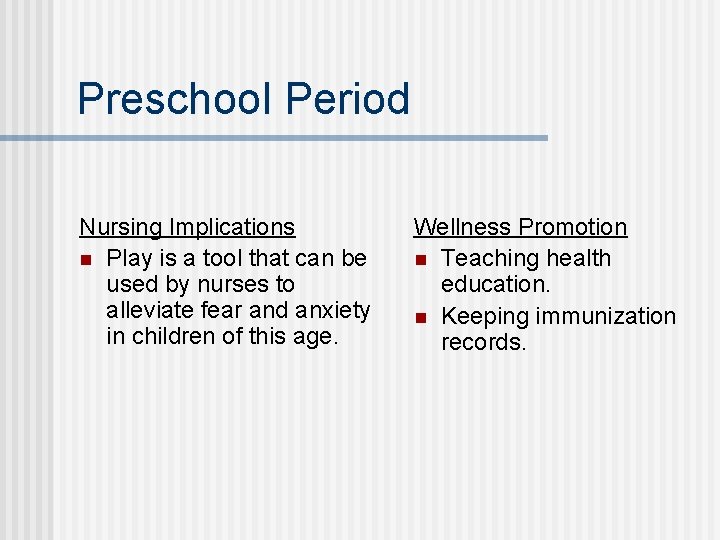 Preschool Period

Nursing Implications

- Play is a tool that can be used by nurses to alleviate fear and anxiety in children of this age.

Wellness Promotion

- Teaching health education.
- Keeping immunization records.